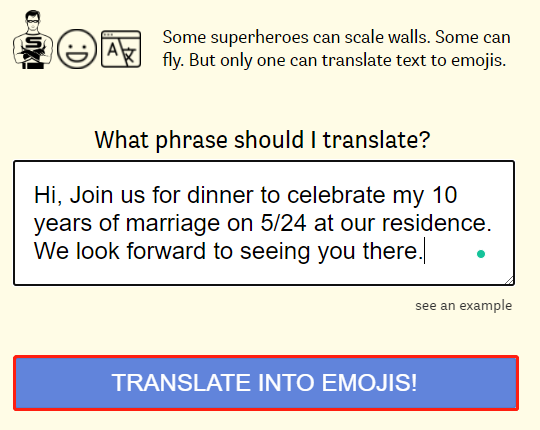 Some superheroes can scale walls. Some can fly. But only one can translate text to emojis.

What phrase should I translate?

Hi, Join us for dinner to celebrate my 10 years of marriage on 5/24 at our residence. We look forward to seeing you there.

see an example

TRANSLATE INTO EMOJIS!